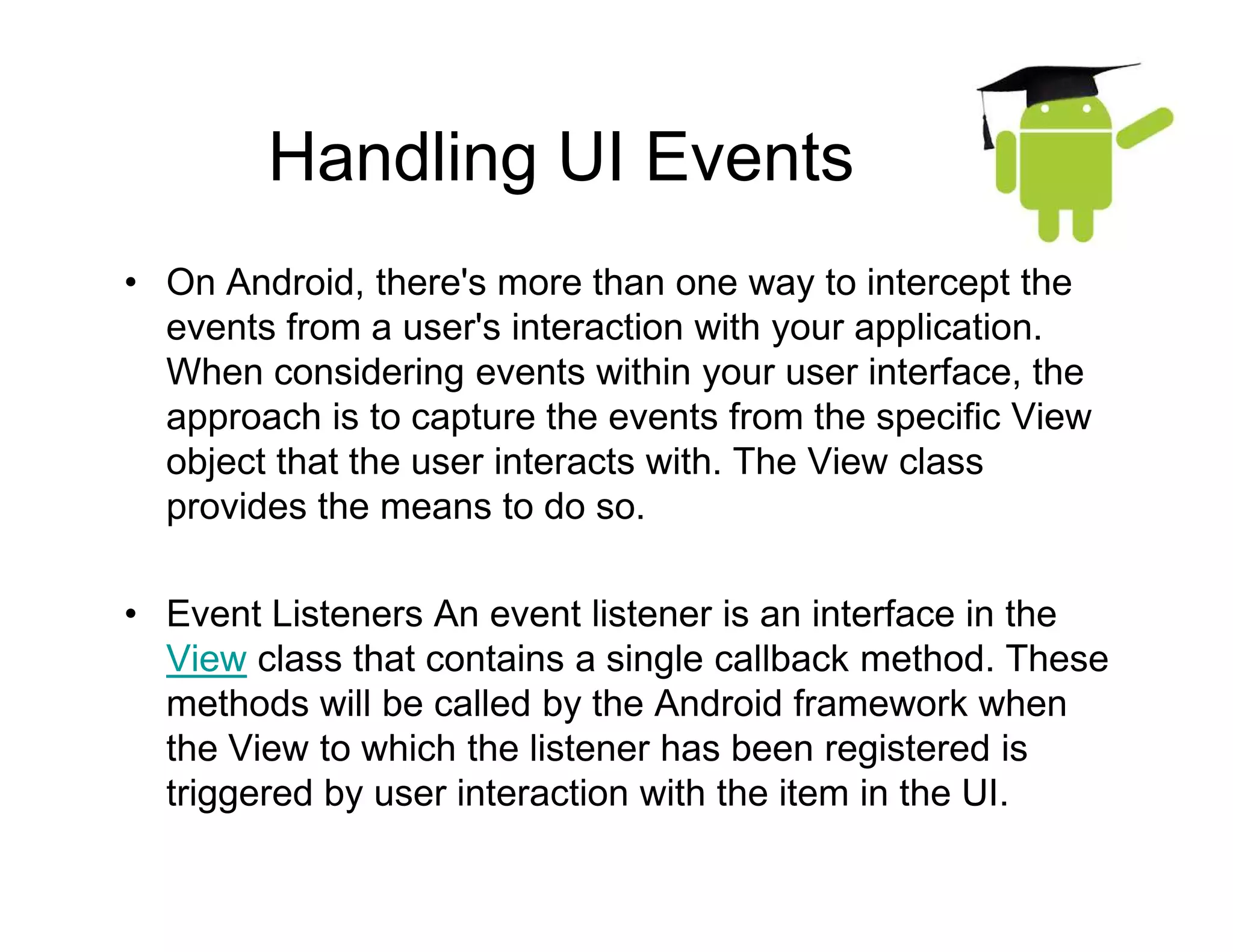 Handling UI Events

• On Android, there's more than one way to intercept the events from a user's interaction with your application. When considering events within your user interface, the approach is to capture the events from the specific View object that the user interacts with. The View class provides the means to do so.

• Event Listeners An event listener is an interface in the View class that contains a single callback method. These methods will be called by the Android framework when the View to which the listener has been registered is triggered by user interaction with the item in the UI.